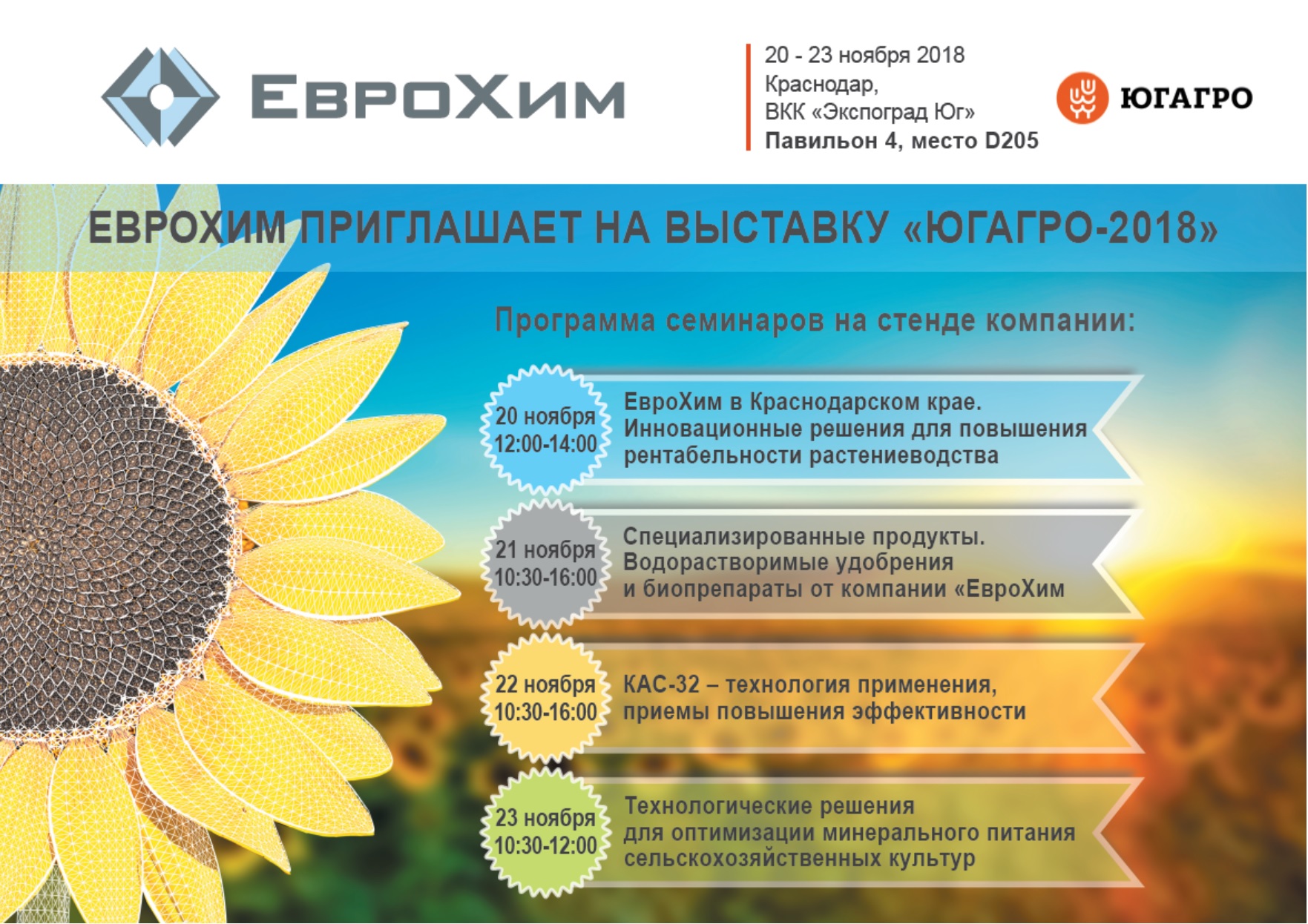 ЕвроХим

20 - 23 ноября 2018
Краснодар,
ВКК «Экспоград Юг»
Павильон 4, место D205

ЮГАГРО

ЕВРОХИМ ПРИГЛАШАЕТ НА ВЫСТАВКУ «ЮГАГРО-2018»

Программа семинаров на стенде компании:

20 ноября
12:00-14:00
ЕвроХим в Краснодарском крае. Инновационные решения для повышения рентабельности растениеводства

21 ноября
10:30-16:00
Специализированные продукты. Водорастворимые удобрения и биопрепараты от компании «ЕвроХим

22 ноября
10:30-16:00
КАС-32 – технология применения, приемы повышения эффективности

23 ноября
10:30-12:00
Технологические решения для оптимизации минерального питания сельскохозяйственных культур